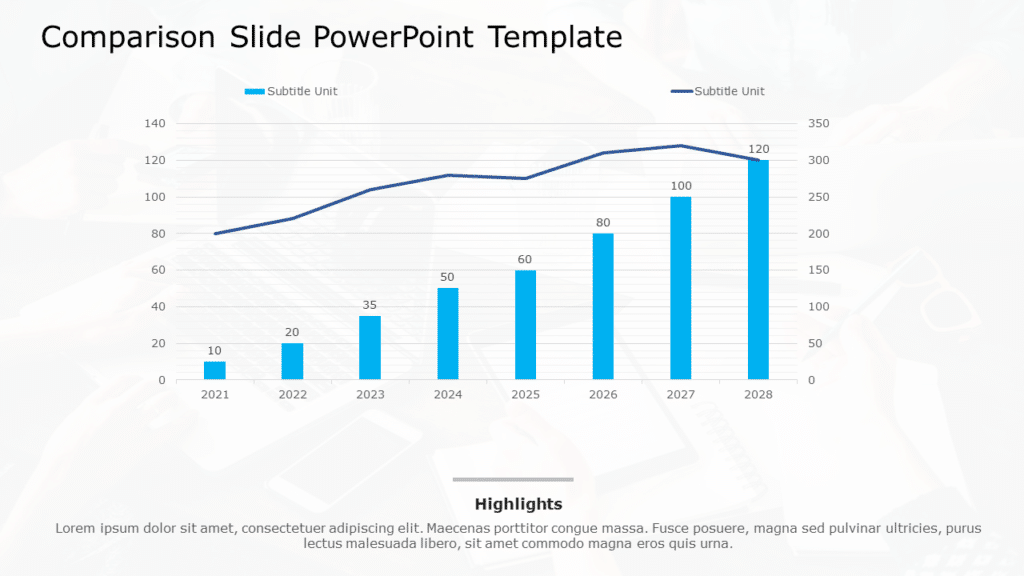 Comparison Slide PowerPoint Template

Subtitle Unit

Subtitle Unit

140
120
100
80
60
40
20
0

350
300
250
200
150
100
50
0

10
20
35
50
60
80
100
120

2021
2022
2023
2024
2025
2026
2027
2028

Highlights

Lorem ipsum dolor sit amet, consectetuer adipiscing elit. Maecenas porttitor congue massa. Fusce posuere, magna sed pulvinar ultricies, purus lectus malesuada libero, sit amet commodo magna eros quis urna.